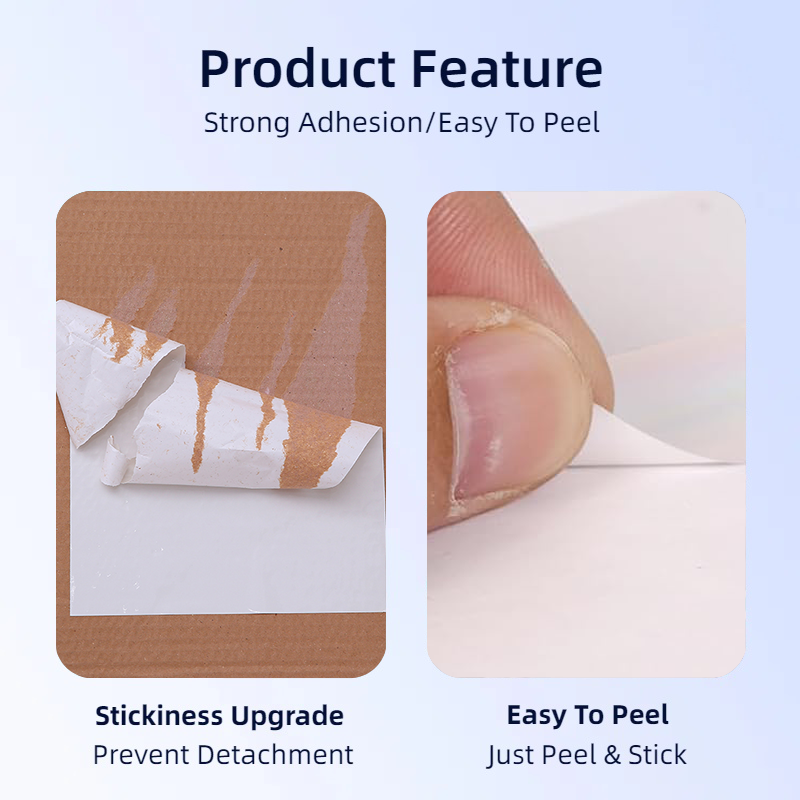 Product Feature
Strong Adhesion/Easy To Peel

Stickiness Upgrade
Prevent Detachment

Easy To Peel
Just Peel & Stick